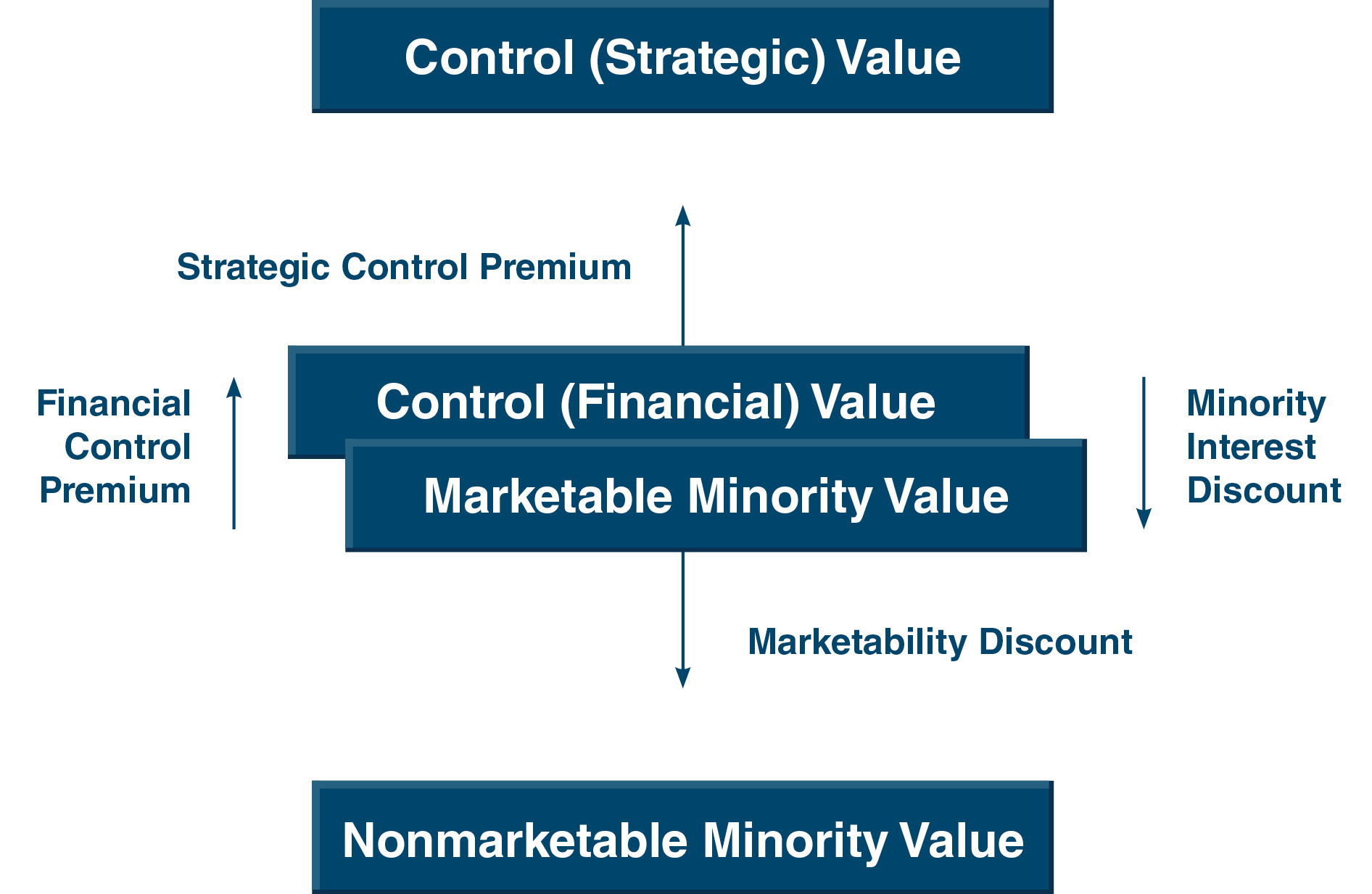 Control (Strategic) Value

Strategic Control Premium

Financial Control Premium

Control (Financial) Value

Marketable Minority Value

Minority Interest Discount

Marketability Discount

Nonmarketable Minority Value